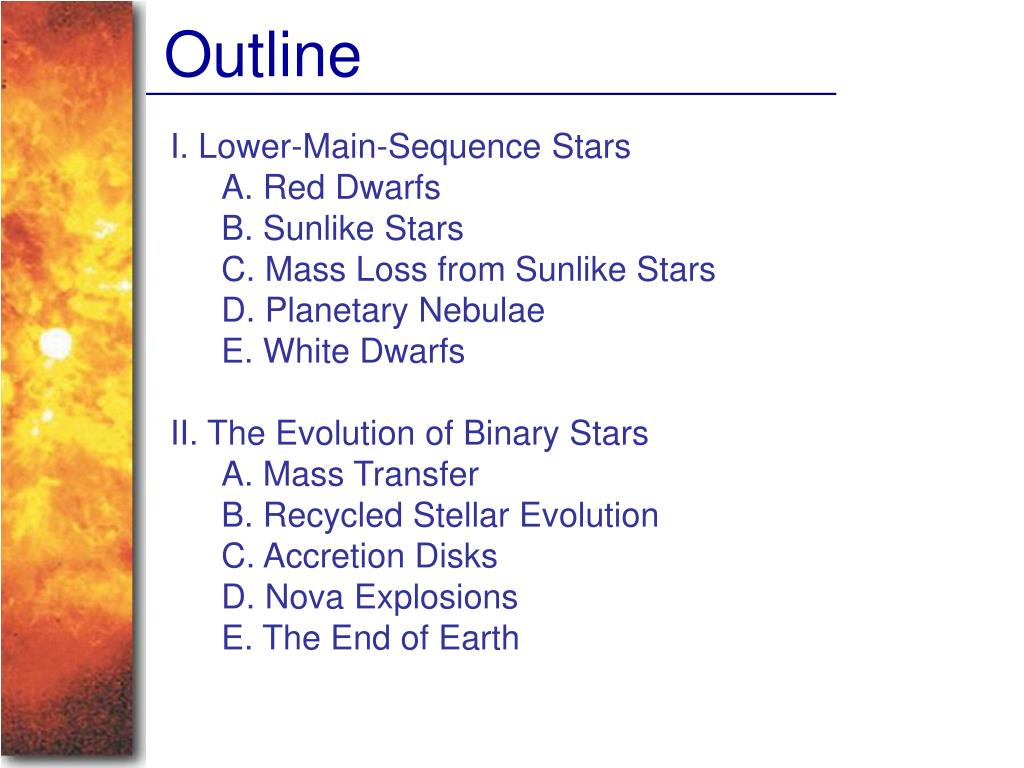 Outline

I. Lower-Main-Sequence Stars
A. Red Dwarfs
B. Sunlike Stars
C. Mass Loss from Sunlike Stars
D. Planetary Nebulae
E. White Dwarfs

II. The Evolution of Binary Stars
A. Mass Transfer
B. Recycled Stellar Evolution
C. Accretion Disks
D. Nova Explosions
E. The End of Earth